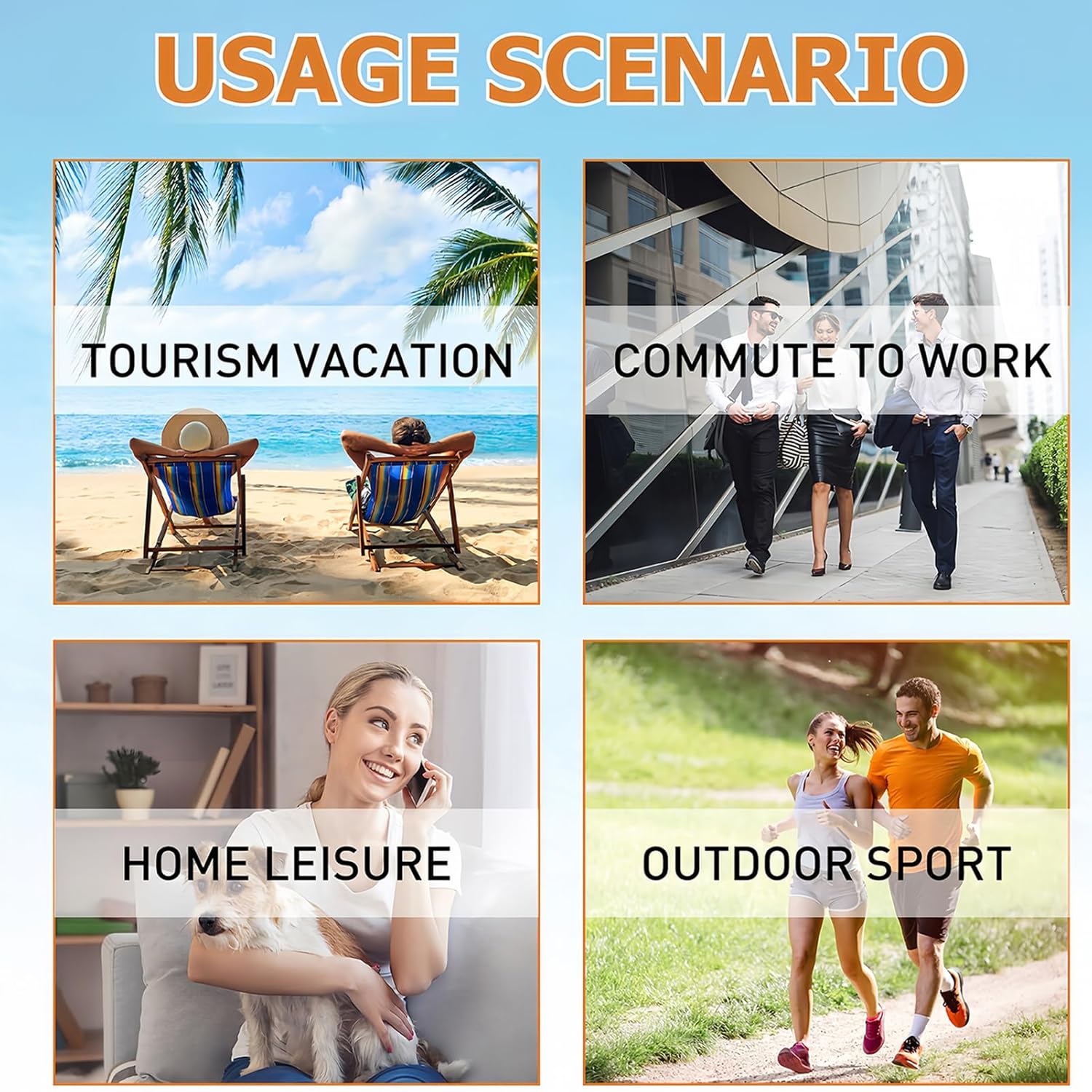 USAGE SCENARIO

TOURISM VACATION

COMMUTE TO WORK

HOME LEISURE

OUTDOOR SPORT